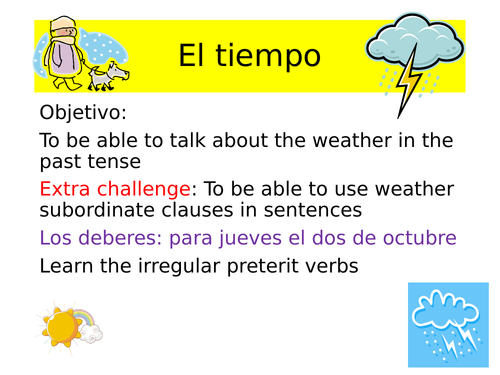 El tiempo

Objetivo:

To be able to talk about the weather in the past tense

Extra challenge: To be able to use weather subordinate clauses in sentences

Los deberes: para jueves el dos de octubre

Learn the irregular preterit verbs